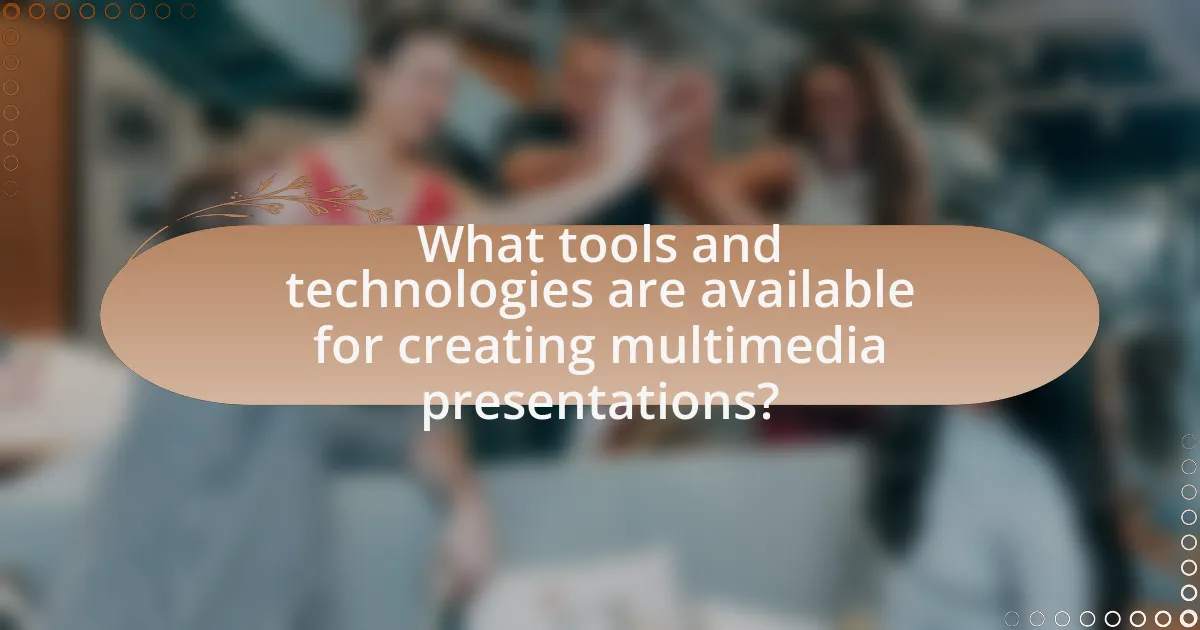 What tools and technologies are available for creating multimedia presentations?